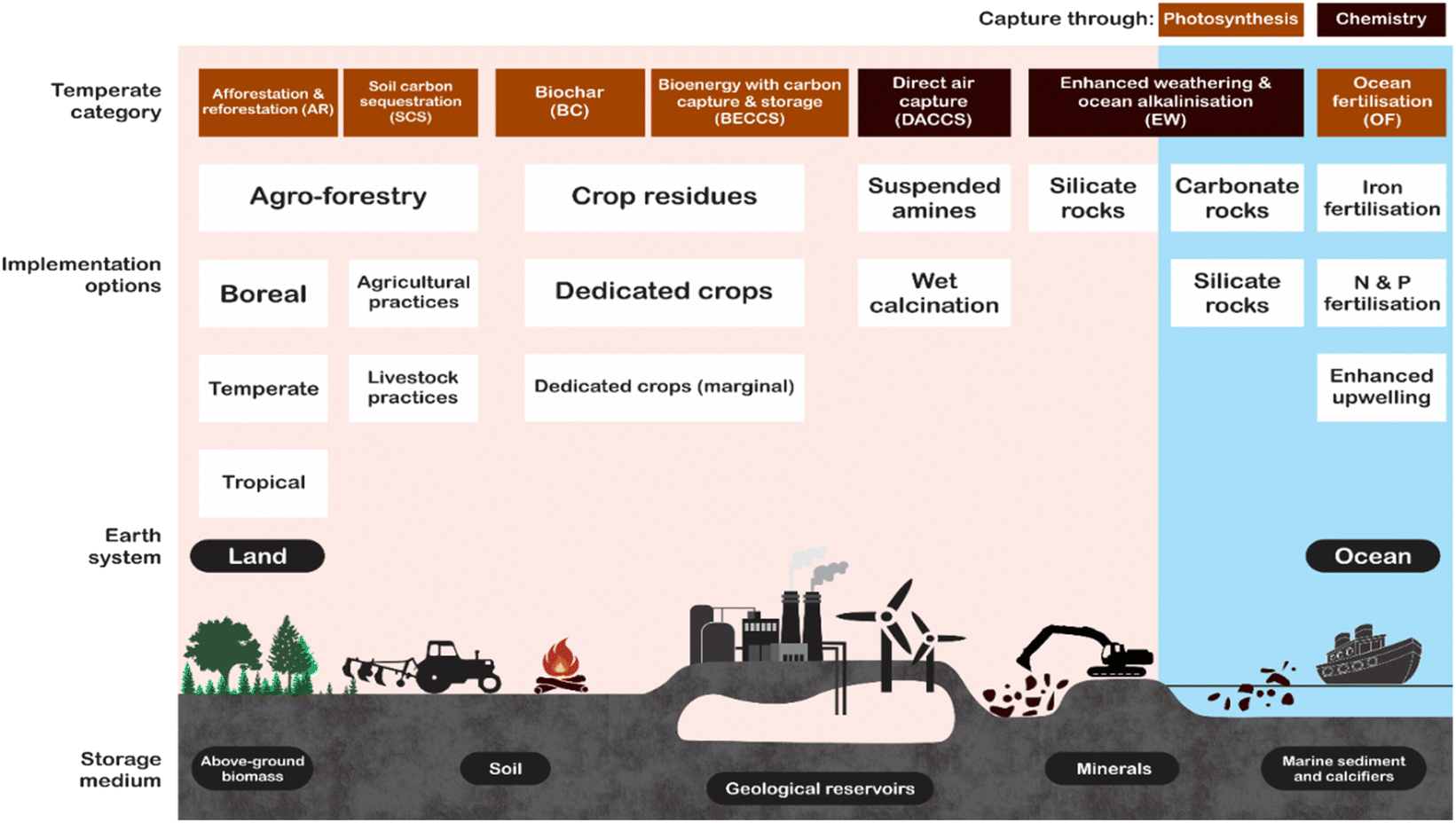 Capture through: Photosynthesis Chemistry

Temperate category

Afforestation & reforestation (AR)

Soil carbon sequestration (SCS)

Biochar (BC)

Bioenergy with carbon capture & storage (BECCS)

Direct air capture (DACCS)

Enhanced weathering & ocean alkalinisation (EW)

Ocean fertilisation (OF)

Implementation options

Agro-forestry

Crop residues

Suspended amines

Silicate rocks

Carbonate rocks

Iron fertilisation

Boreal

Agricultural practices

Dedicated crops

Wet calcination

Silicate rocks

N & P fertilisation

Temperate

Livestock practices

Dedicated crops (marginal)

Enhanced upwelling

Tropical

Earth system

Land

Ocean

Storage medium

Above-ground biomass

Soil

Geological reservoirs

Minerals

Marine sediment and calcifiers